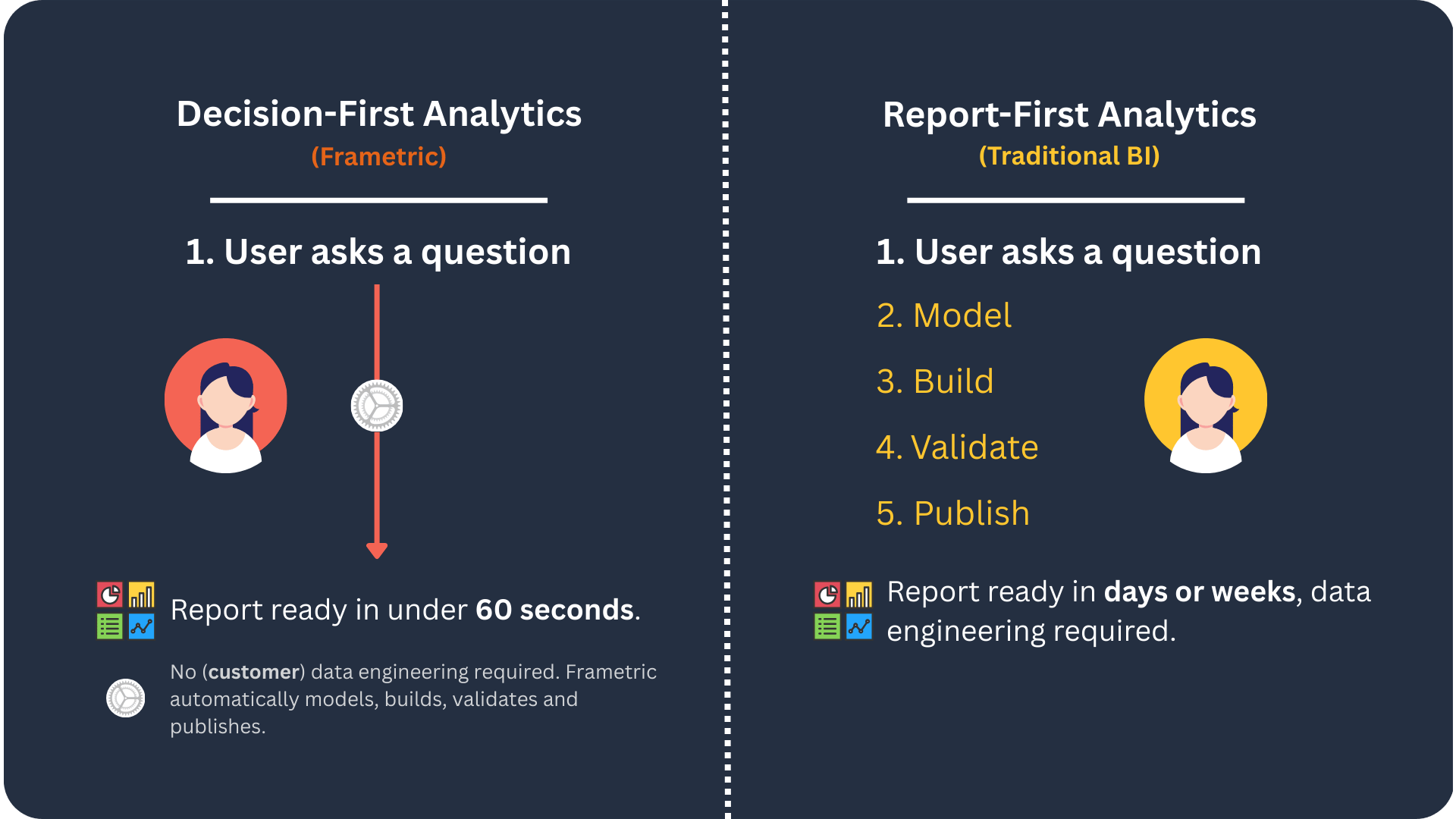 Decision-First Analytics
(Frametric)

1. User asks a question

Report ready in under 60 seconds.

No (customer) data engineering required. Frametric automatically models, builds, validates and publishes.

Report-First Analytics
(Traditional BI)

1. User asks a question

2. Model

3. Build

4. Validate

5. Publish

Report ready in days or weeks, data engineering required.